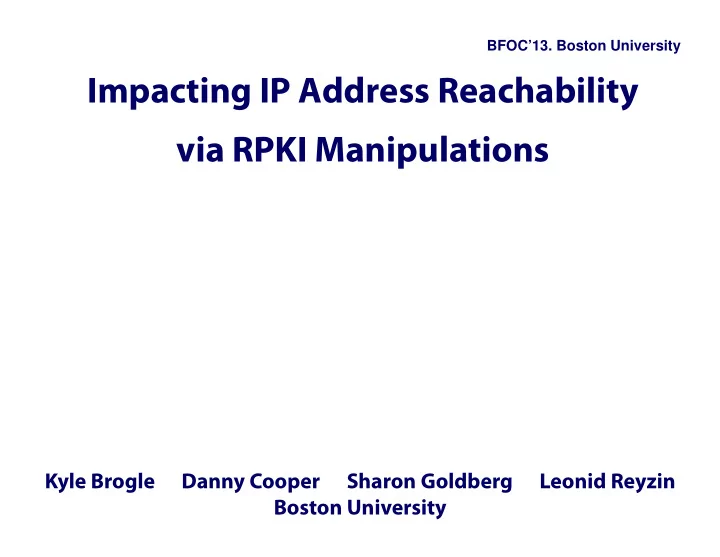 BFOC'13. Boston University

Impacting IP Address Reachability via RPKI Manipulations

Kyle Brogle Danny Cooper Sharon Goldberg Leonid Reyzin
Boston University